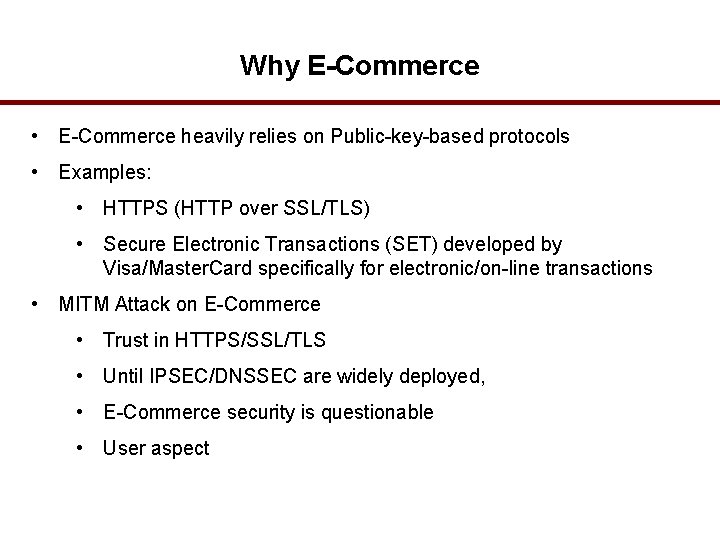 Why E-Commerce

• E-Commerce heavily relies on Public-key-based protocols
• Examples:
• HTTPS (HTTP over SSL/TLS)
• Secure Electronic Transactions (SET) developed by Visa/MasterCard specifically for electronic/on-line transactions
• MITM Attack on E-Commerce
• Trust in HTTPS/SSL/TLS
• Until IPSEC/DNSSEC are widely deployed,
• E-Commerce security is questionable
• User aspect